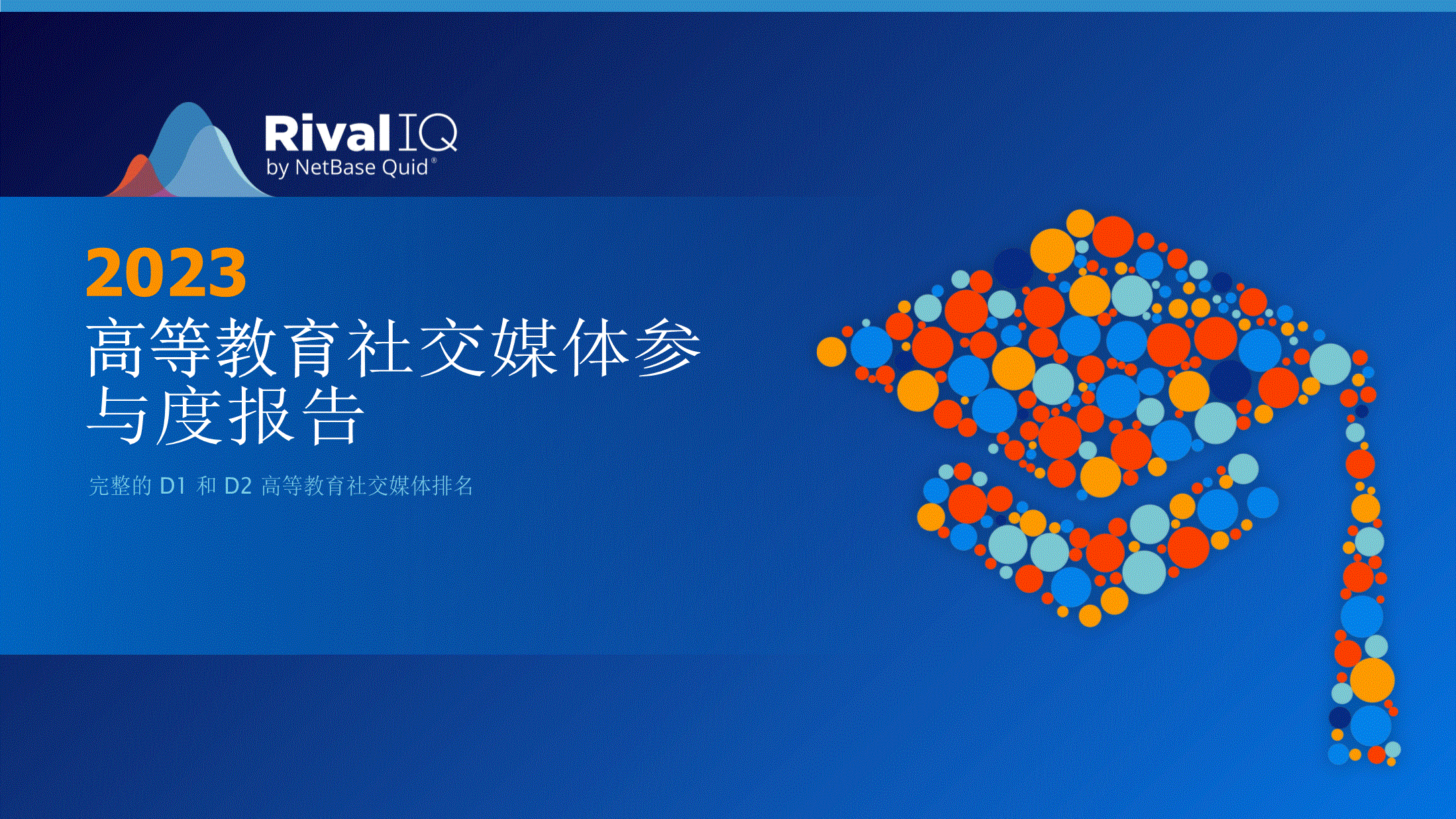 Rival IQ
by NetBase Quid®

2023
高等教育社交媒体参与度报告

完整的 D1 和 D2 高等教育社交媒体排名